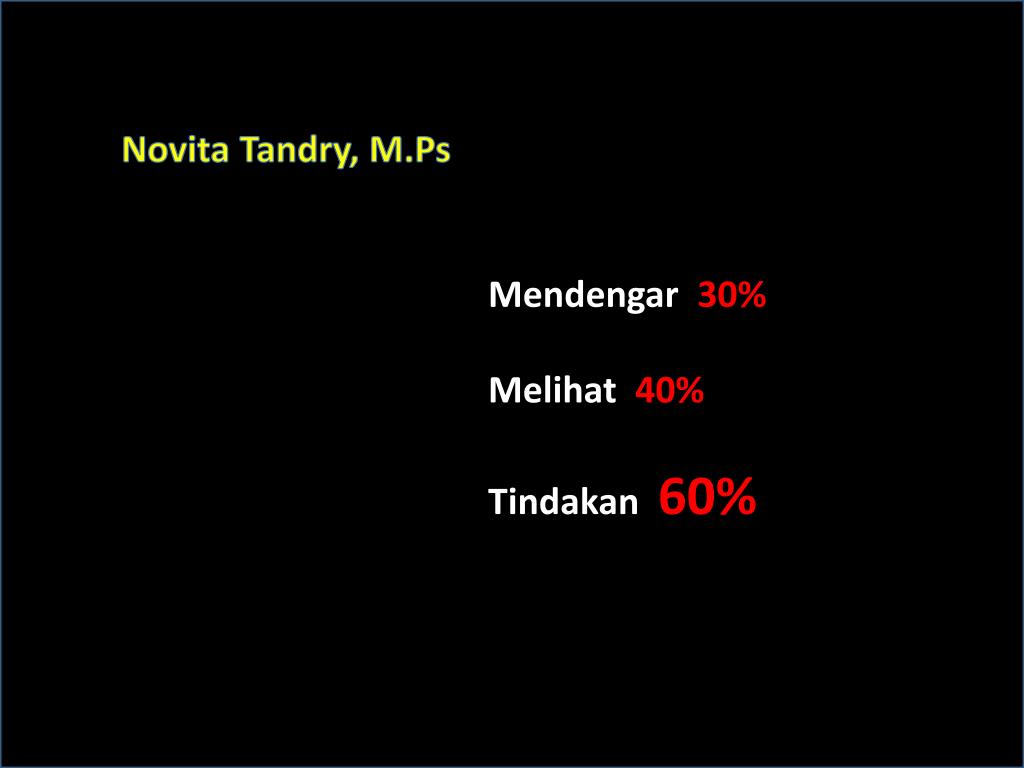 Novita Tandry, M.Ps

Mendengar 30%

Melihat 40%

Tindakan 60%